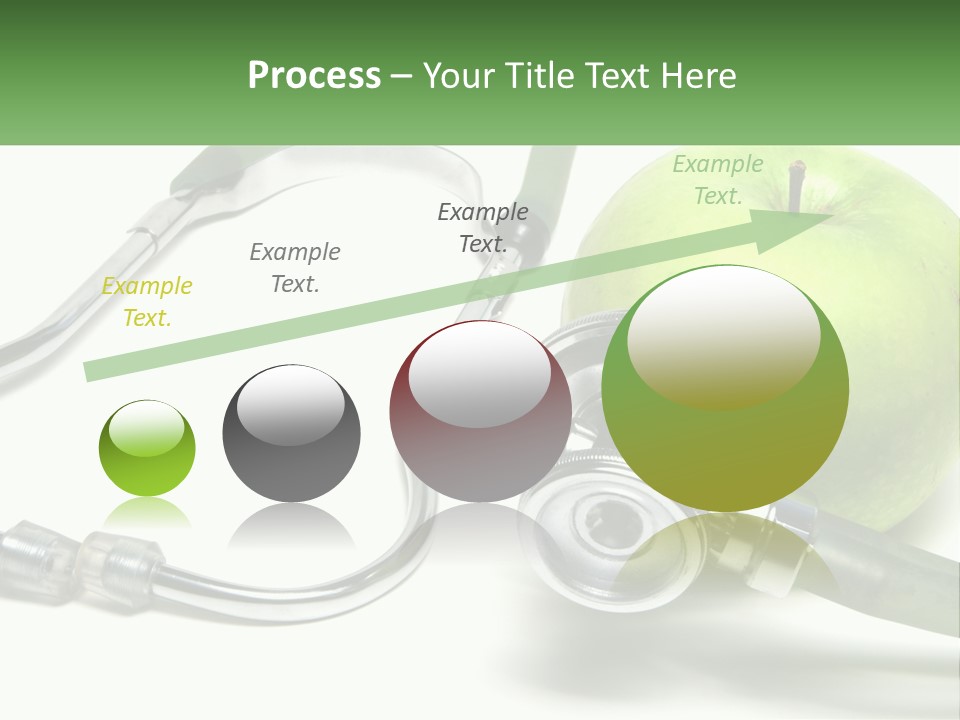 Process – Your Title Text Here

Example Text.

Example Text.

Example Text.

Example Text.